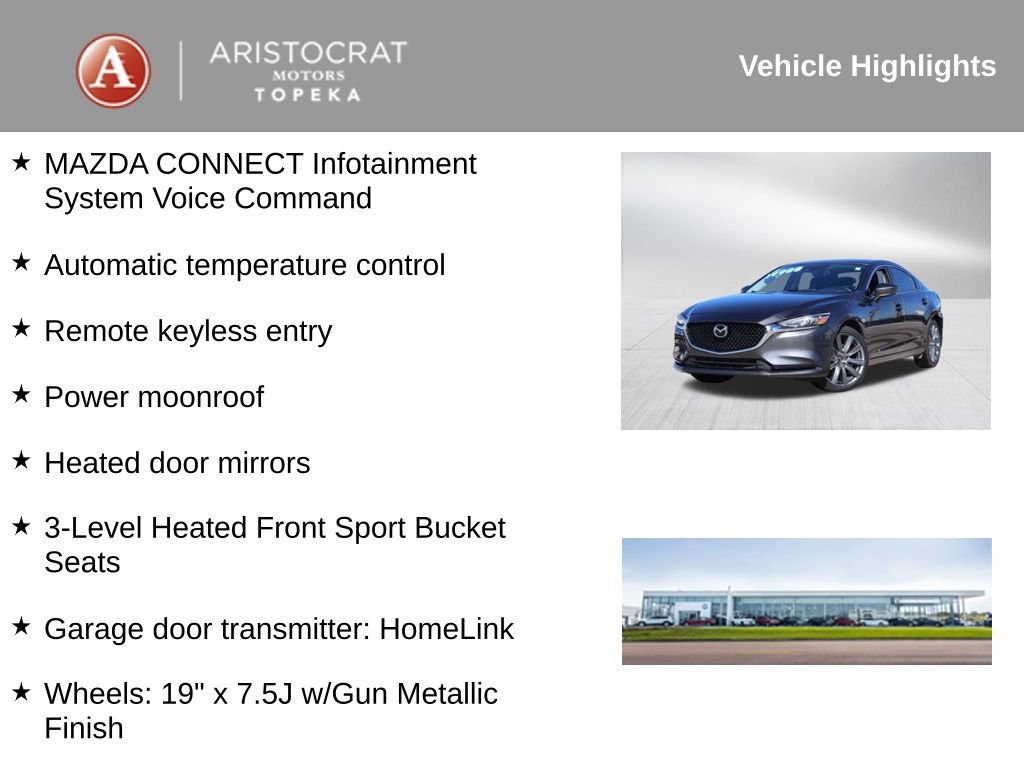 A
ARISTOCRAT
MOTORS
TOPEKA

Vehicle Highlights

★ MAZDA CONNECT Infotainment System Voice Command

★ Automatic temperature control

★ Remote keyless entry

★ Power moonroof

★ Heated door mirrors

★ 3-Level Heated Front Sport Bucket Seats

★ Garage door transmitter: HomeLink

★ Wheels: 19" x 7.5J w/Gun Metallic Finish